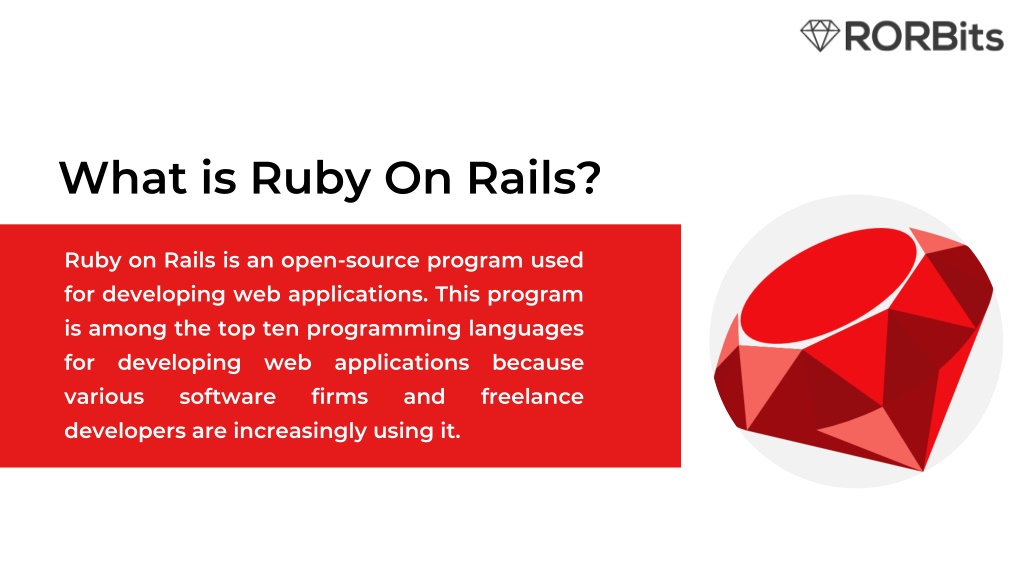 RORBits

What is Ruby On Rails?

Ruby on Rails is an open-source program used for developing web applications. This program is among the top ten programming languages for developing web applications because various software firms and freelance developers are increasingly using it.